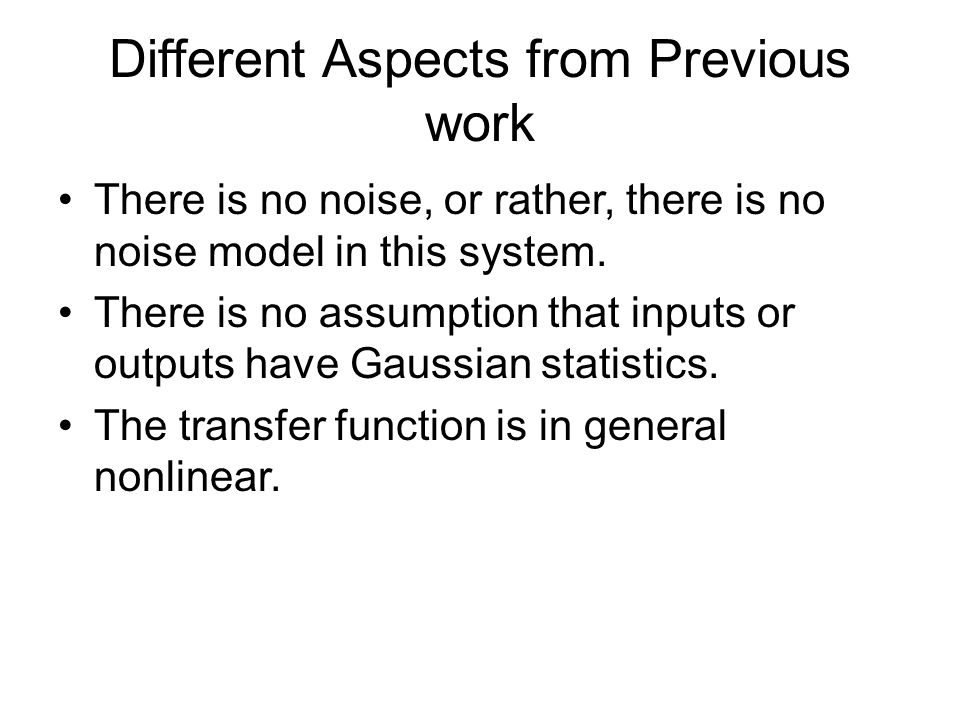 Different Aspects from Previous work

• There is no noise, or rather, there is no noise model in this system.
• There is no assumption that inputs or outputs have Gaussian statistics.
• The transfer function is in general nonlinear.